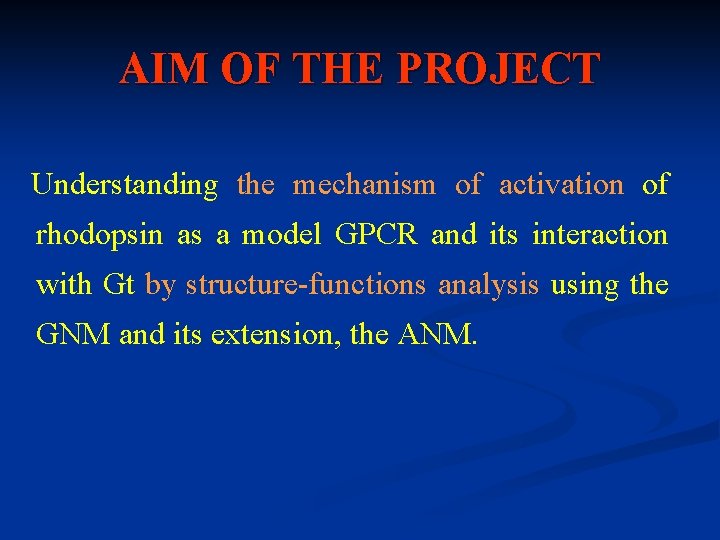 AIM OF THE PROJECT

Understanding the mechanism of activation of rhodopsin as a model GPCR and its interaction with Gt by structure-functions analysis using the GNM and its extension, the ANM.